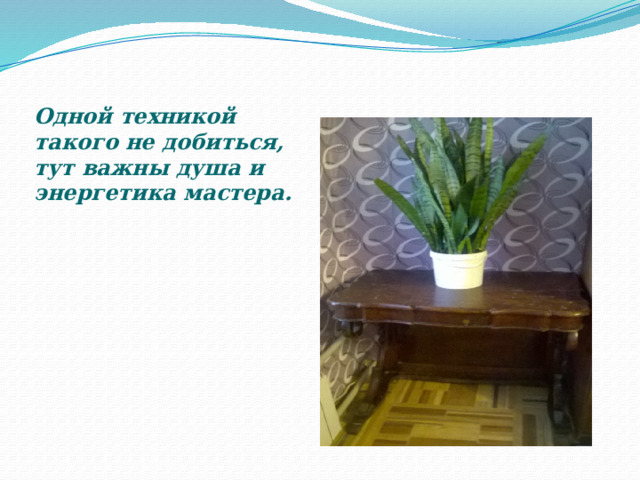 Одной техникой такого не добиться, тут важны душа и энергетика мастера.